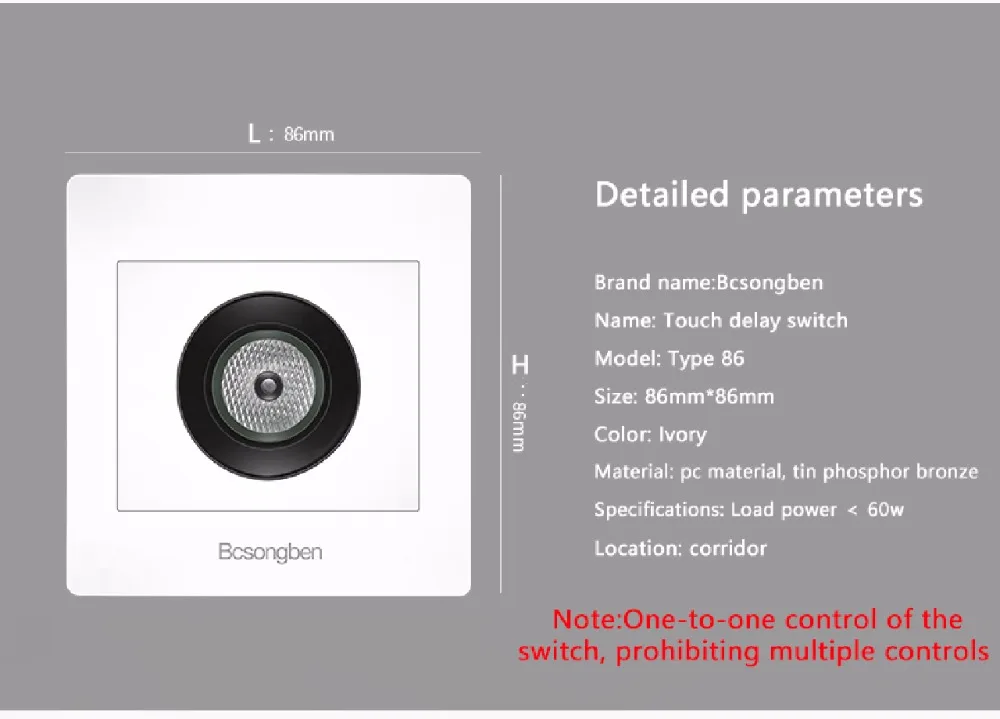 L : 86mm

Bcsongben

H : 86mm

Detailed parameters

Brand name:Bcsongben

Name: Touch delay switch

Model: Type 86

Size: 86mm*86mm

Color: Ivory

Material: pc material, tin phosphor bronze

Specifications: Load power < 60w

Location: corridor

Note:One-to-one control of the switch, prohibiting multiple controls